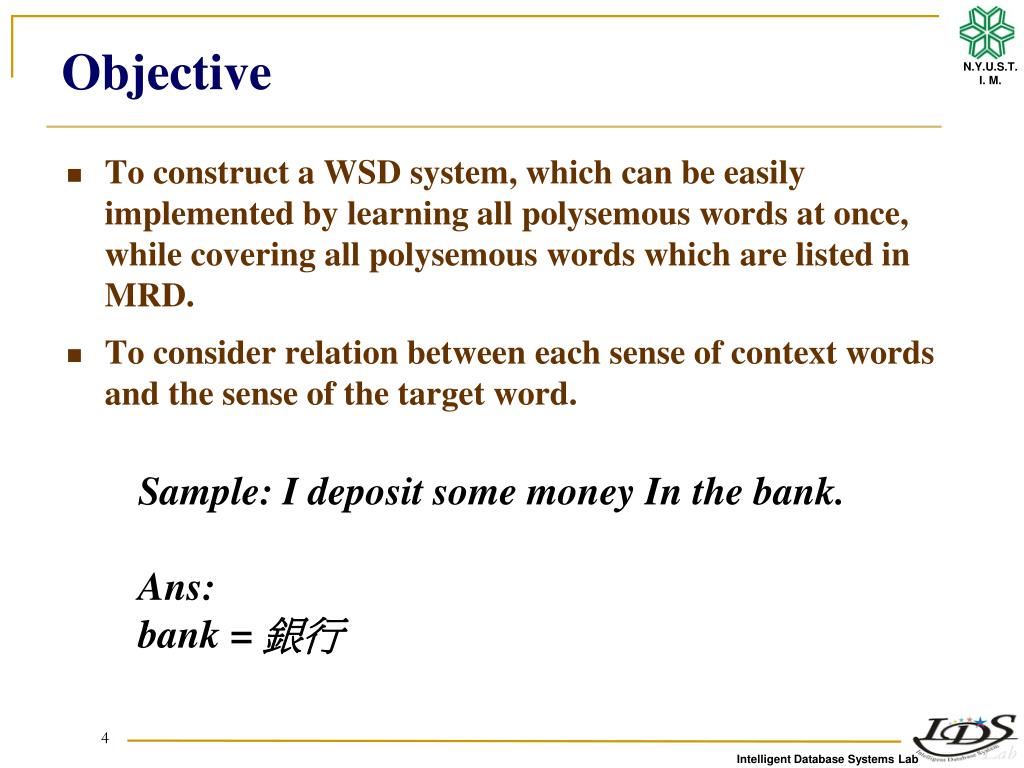 N.Y.U.S.T. I. M.

Objective

- To construct a WSD system, which can be easily implemented by learning all polysemous words at once, while covering all polysemous words which are listed in MRD.
- To consider relation between each sense of context words and the sense of the target word.

Sample: I deposit some money In the bank.

Ans:
bank = 銀行

4

IDS Lab
Intelligent Database Systems Lab